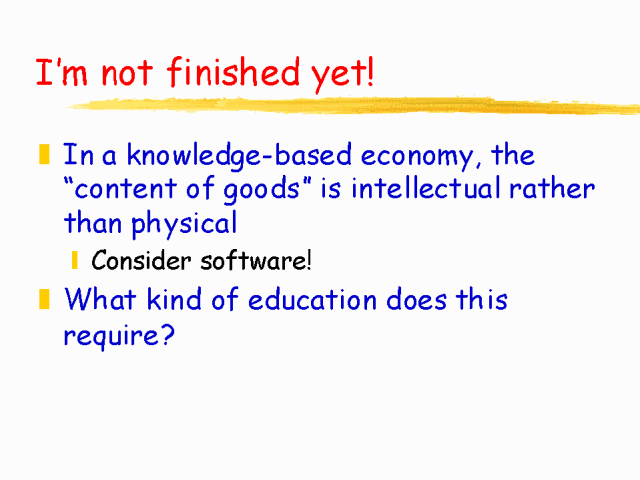 I'm not finished yet!

In a knowledge-based economy, the "content of goods" is intellectual rather than physical

Consider software!

What kind of education does this require?